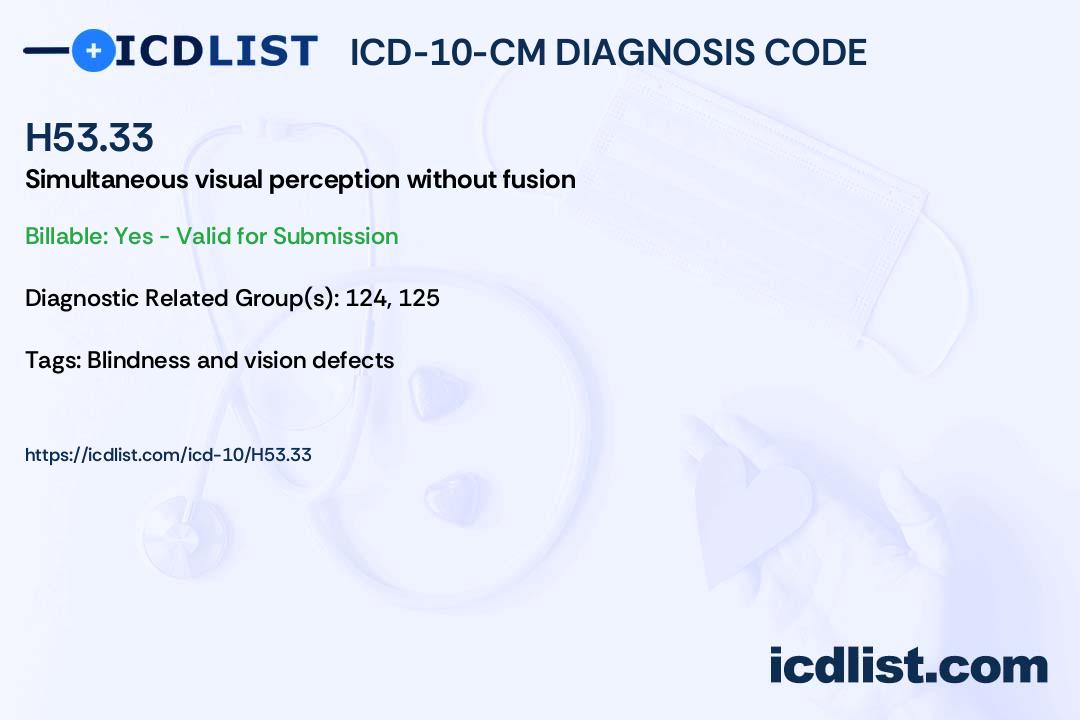 ICDLIST ICD-10-CM DIAGNOSIS CODE

H53.33

Simultaneous visual perception without fusion

Billable: Yes - Valid for Submission

Diagnostic Related Group(s): 124, 125

Tags: Blindness and vision defects

https://icdlist.com/icd-10/H53.33

icdlist.com